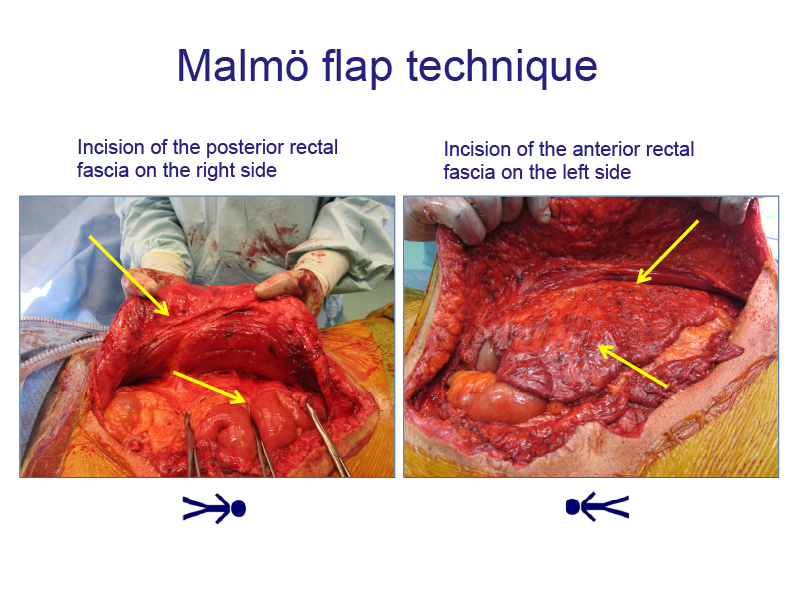 Malmö flap technique

Incision of the posterior rectal fascia on the right side

Incision of the anterior rectal fascia on the left side